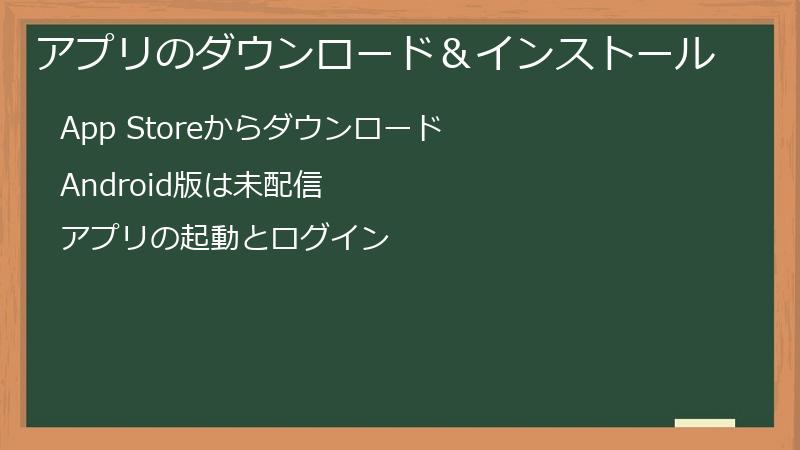 アプリのダウンロード＆インストール

App Storeからダウンロード

Android版は未配信

アプリの起動とログイン